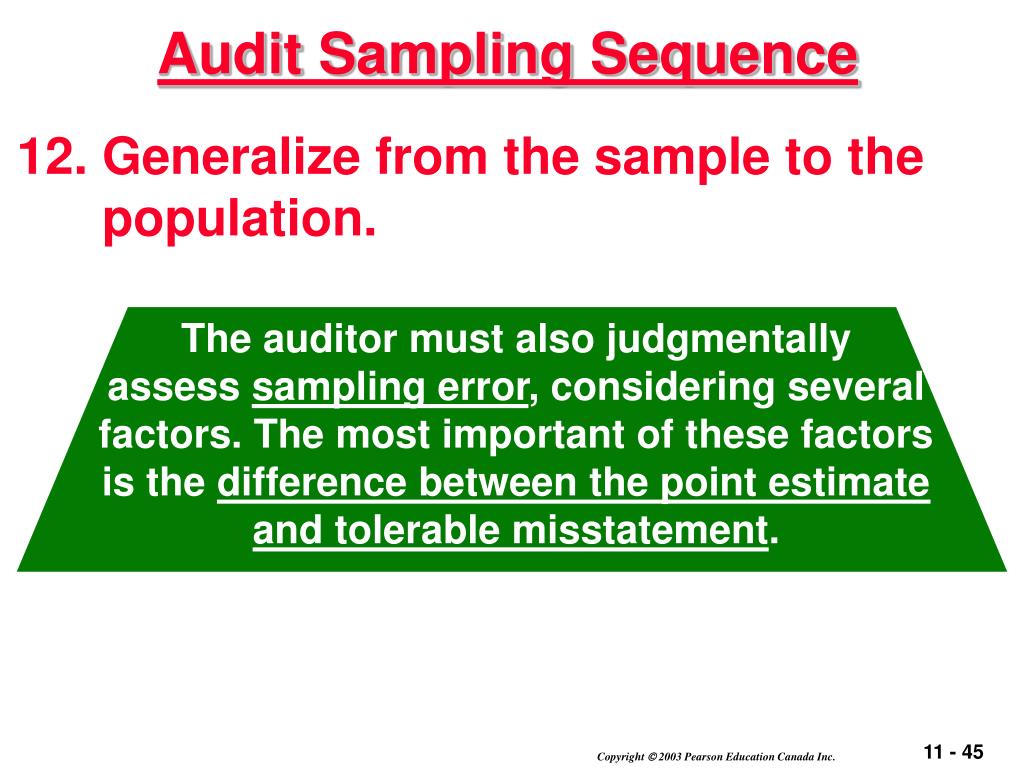 Audit Sampling Sequence

12. Generalize from the sample to the population.

The auditor must also judgmentally assess sampling error, considering several factors. The most important of these factors is the difference between the point estimate and tolerable misstatement.

Copyright © 2003 Pearson Education Canada Inc.

11 - 45